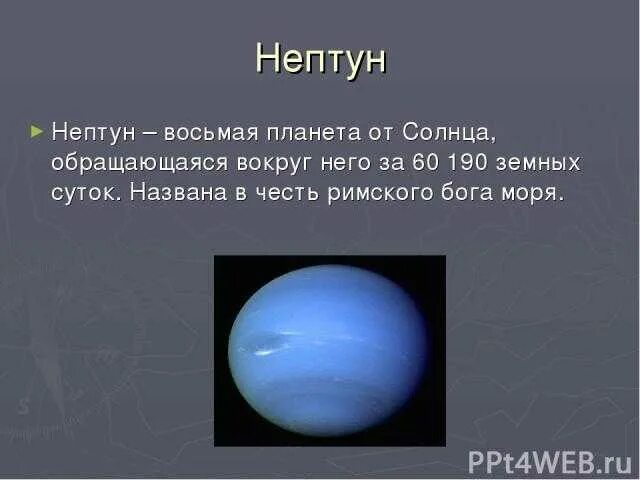 Нептун

Нептун – восьмая планета от Солнца, обращающаяся вокруг него за 60 190 земных суток. Названа в честь римского бога моря.

PPt4WEB.ru